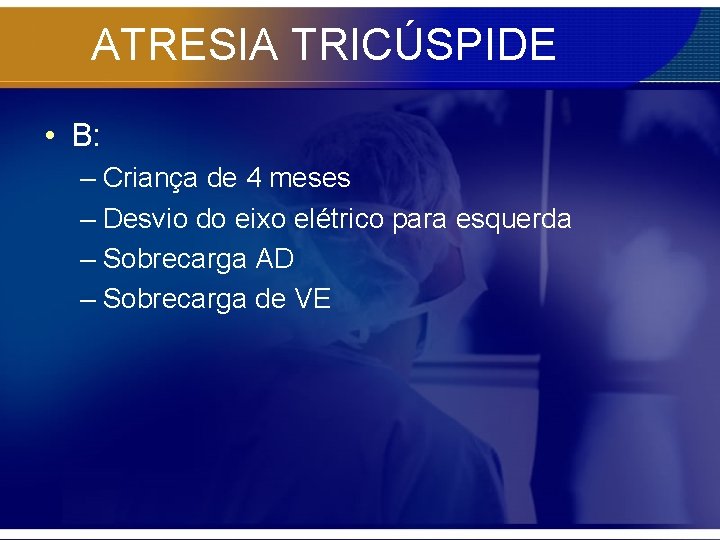 ATRESIA TRICÚSPIDE

• B:
– Criança de 4 meses
– Desvio do eixo elétrico para esquerda
– Sobrecarga AD
– Sobrecarga de VE